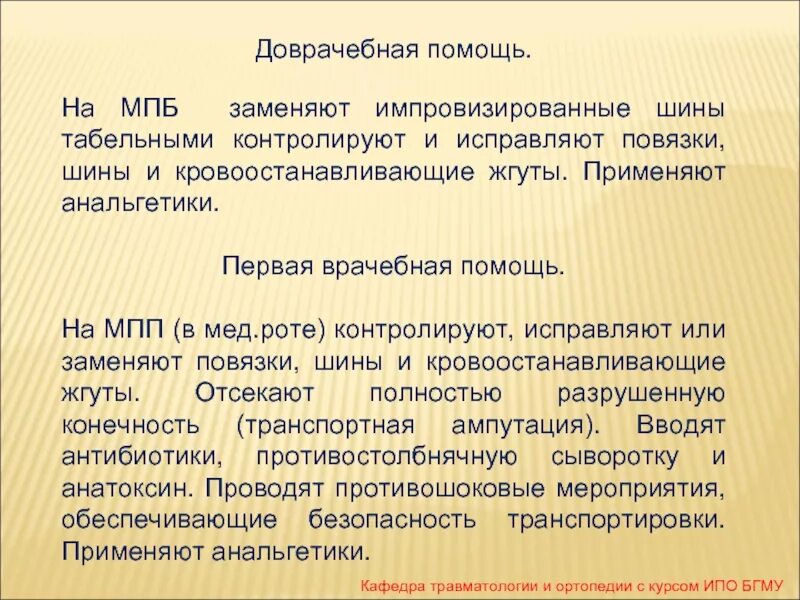 Доврачебная помощь.

На МПБ заменяют импровизированные шины табельными контролируют и исправляют повязки, шины и кровоостанавливающие жгуты. Применяют анальгетики.

Первая врачебная помощь.

На МПП (в мед.роте) контролируют, исправляют или заменяют повязки, шины и кровоостанавливающие жгуты. Отсекают полностью разрушенную конечность (транспортная ампутация). Вводят антибиотики, противостолбнячную сыворотку и анатоксин. Проводят противошоковые мероприятия, обеспечивающие безопасность транспортировки. Применяют анальгетики.

Кафедра травматологии и ортопедии с курсом ИПО БГМУ